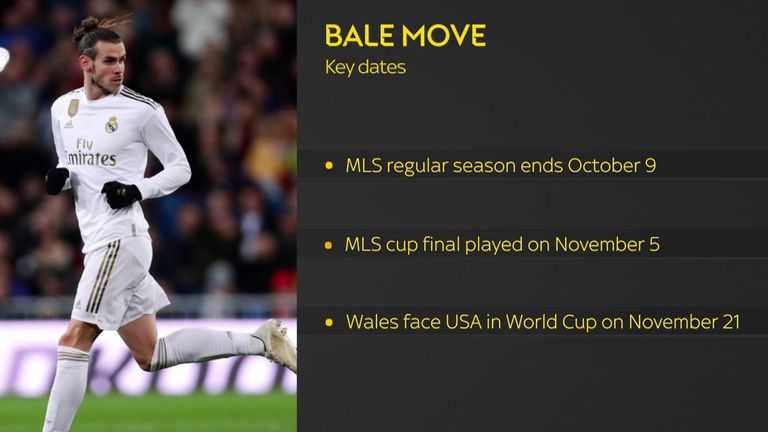 Fly Emirates

BALE MOVE
Key dates

• MLS regular season ends October 9

• MLS cup final played on November 5

• Wales face USA in World Cup on November 21